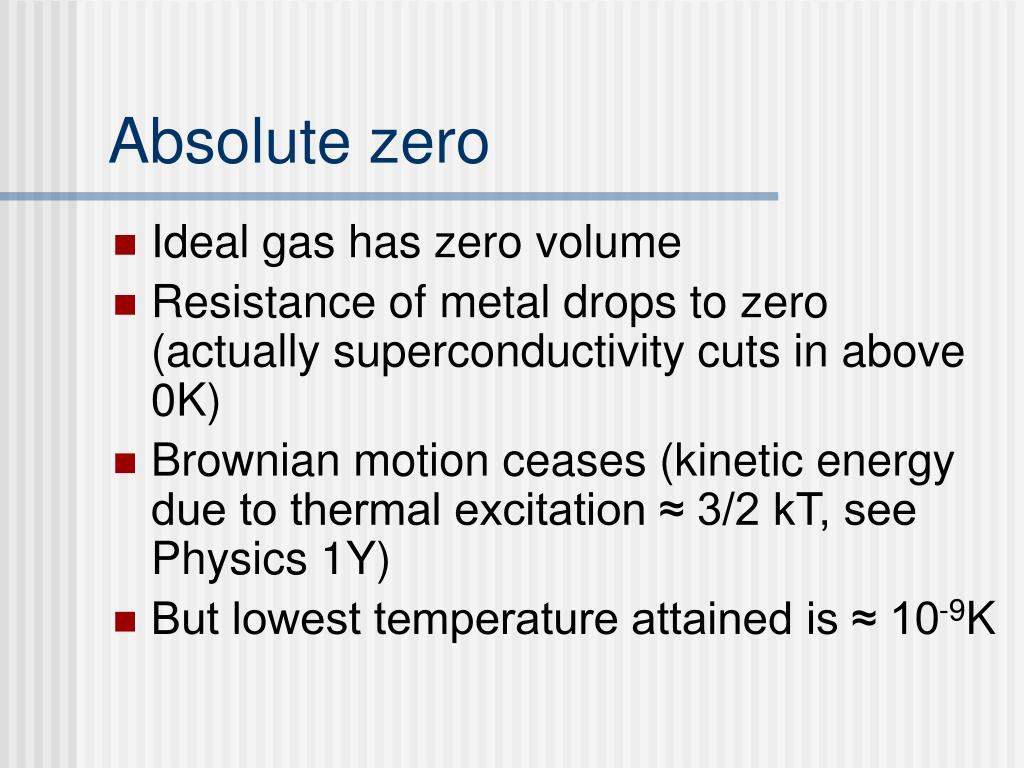 Absolute zero

- Ideal gas has zero volume
- Resistance of metal drops to zero (actually superconductivity cuts in above 0K)
- Brownian motion ceases (kinetic energy due to thermal excitation ≈ 3/2 kT, see Physics 1Y)
- But lowest temperature attained is ≈ $10^{-9}$K